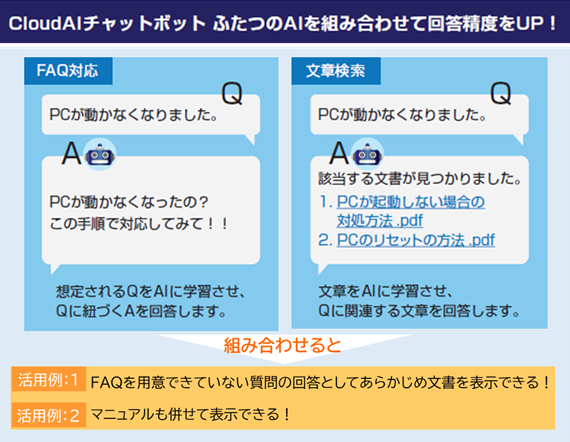 CloudAIチャットボット ふたつのAIを組み合わせて回答精度をUP！

FAQ対応

Q
PCが動かなくなりました。

A
PCが動かなくなったの？
この手順で対応してみて！！

想定されるQをAIに学習させ、
Qに紐づくAを回答します。

文章検索

Q
PCが動かなくなりました。

A
該当する文書が見つかりました。
1. PCが起動しない場合の対処方法 .pdf
2. PCのリセットの方法 .pdf

文章をAIに学習させ、
Qに関連する文章を回答します。

組み合わせると

活用例：1 FAQを用意できていない質問の回答としてあらかじめ文書を表示できる！

活用例：2 マニュアルも併せて表示できる！